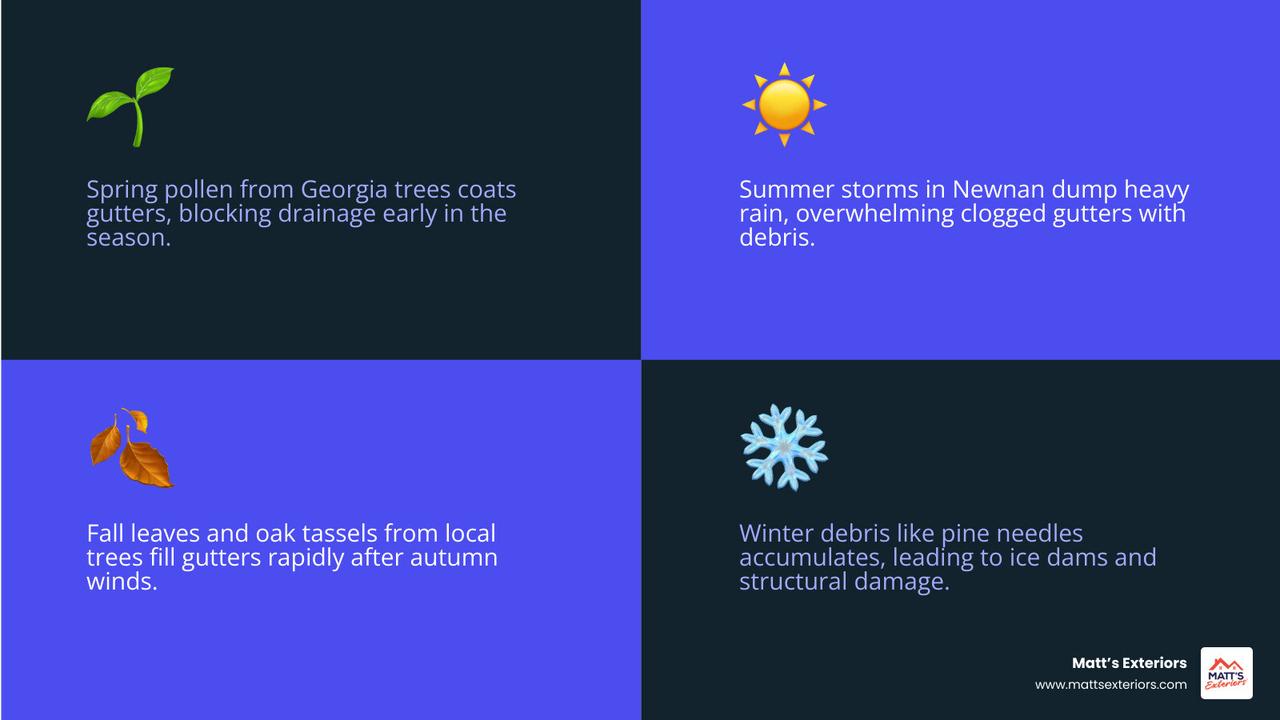 Spring pollen from Georgia trees coats gutters, blocking drainage early in the season.

Summer storms in Newnan dump heavy rain, overwhelming clogged gutters with debris.

Fall leaves and oak tassels from local trees fill gutters rapidly after autumn winds.

Winter debris like pine needles accumulates, leading to ice dams and structural damage.

Matt's Exteriors
www.mattsexteriors.com

MATT'S Exteriors